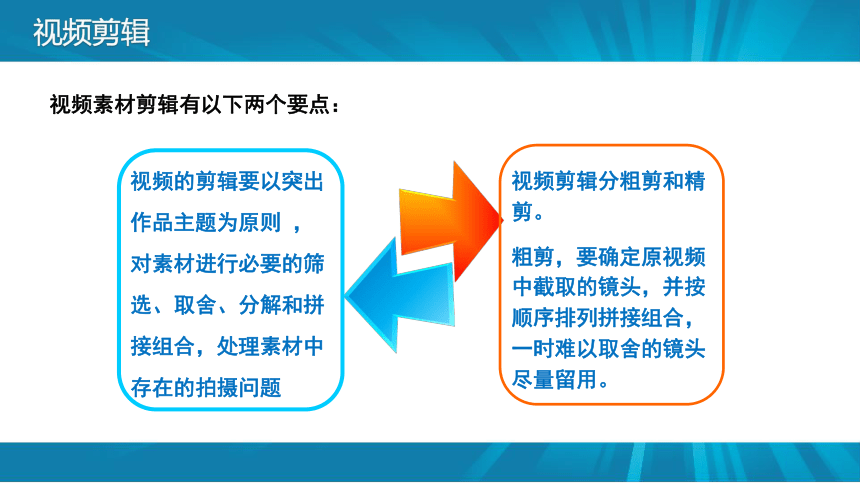 视频剪辑

视频素材剪辑有以下两个要点：

视频的剪辑要以突出作品主题为原则 ，对素材进行必要的筛选、取舍、分解和拼接组合，处理素材中存在的拍摄问题

视频剪辑分粗剪和精剪。

粗剪，要确定原视频中截取的镜头，并按顺序排列拼接组合，一时难以取舍的镜头尽量留用。